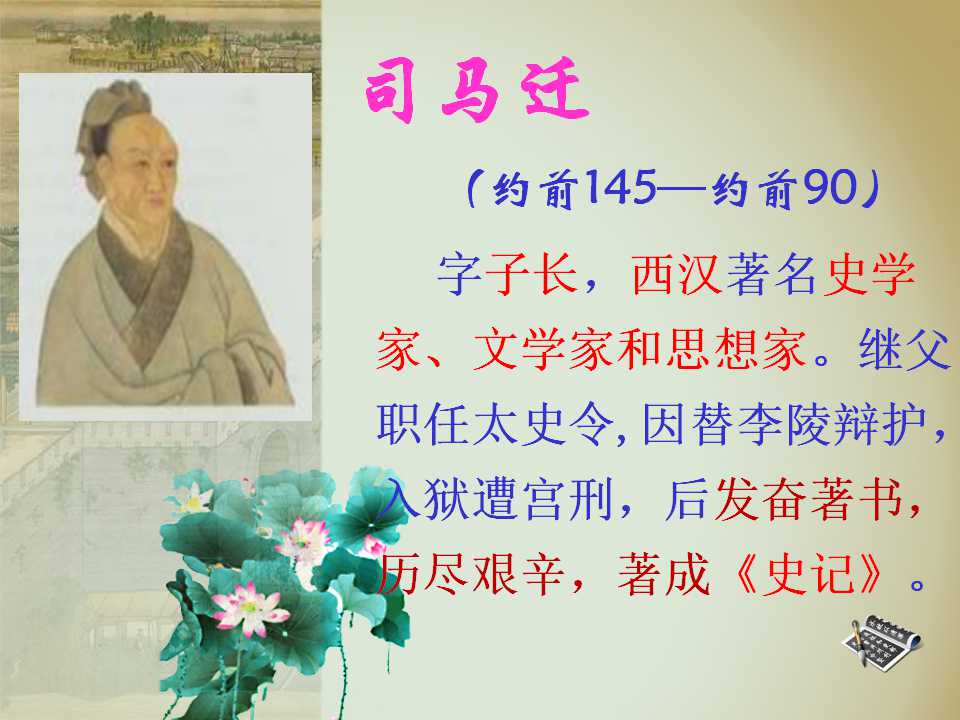 司马迁

（约前145—约前90）

字子长，西汉著名史学家、文学家和思想家。继父职任太史令，因替李陵辩护，入狱遭宫刑，后发奋著书，历尽艰辛，著成《史记》。